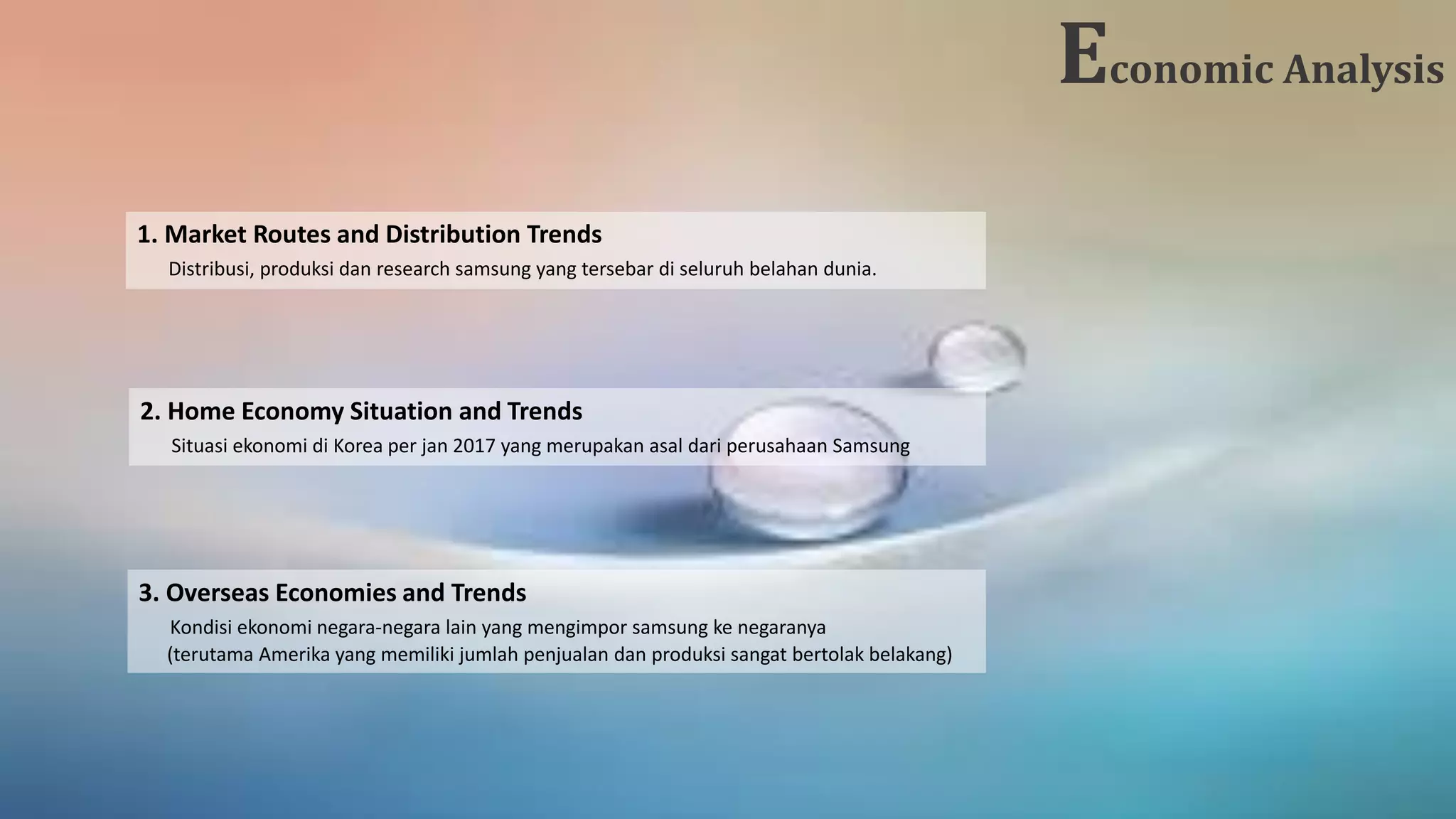 Economic Analysis

1. Market Routes and Distribution Trends
Distribusi, produksi dan research samsung yang tersebar di seluruh belahan dunia.

2. Home Economy Situation and Trends
Situasi ekonomi di Korea per jan 2017 yang merupakan asal dari perusahaan Samsung

3. Overseas Economies and Trends
Kondisi ekonomi negara-negara lain yang mengimpor samsung ke negaranya
(terutama Amerika yang memiliki jumlah penjualan dan produksi sangat bertolak belakang)